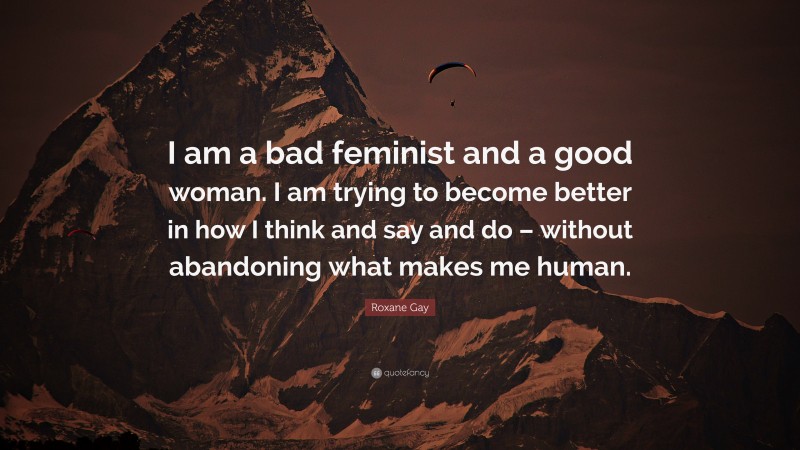 I am a bad feminist and a good woman. I am trying to become better in how I think and say and do – without abandoning what makes me human.

Roxane Gay

quotefancy